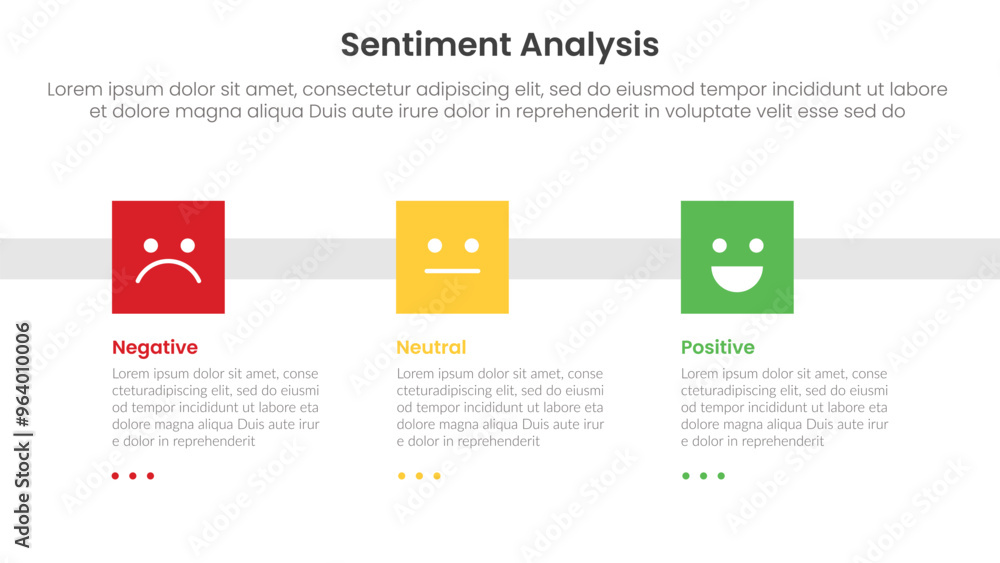 Sentiment Analysis

Lorem ipsum dolor sit amet, consectetur adipiscing elit, sed do eiusmod tempor incididunt ut labore et dolore magna aliqua Duis aute irure dolor in reprehenderit in voluptate velit esse sed do

Negative

Lorem ipsum dolor sit amet, conse cteturadipiscing elit, sed do eiusmi od tempor incididunt ut labore eta dolore magna aliqua Duis aute irur e dolor in reprehenderit

Neutral

Lorem ipsum dolor sit amet, conse cteturadipiscing elit, sed do eiusmi od tempor incididunt ut labore eta dolore magna aliqua Duis aute irur e dolor in reprehenderit

Positive

Lorem ipsum dolor sit amet, conse cteturadipiscing elit, sed do eiusmi od tempor incididunt ut labore eta dolore magna aliqua Duis aute irur e dolor in reprehenderit

Adobe Stock | #964010006